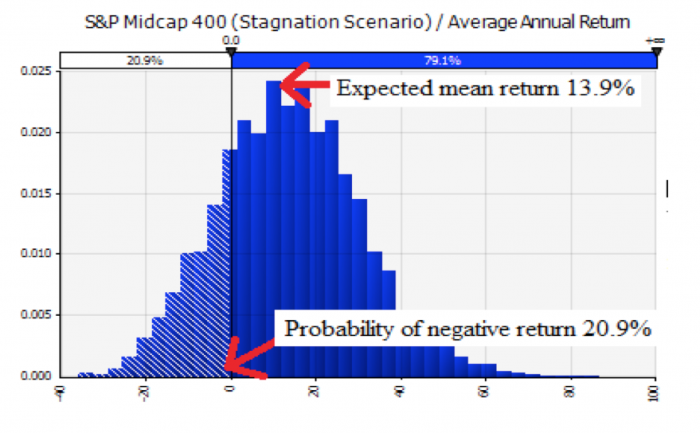 S&P Midcap 400 (Stagnation Scenario) / Average Annual Return

0.0

+∞

20.9%

79.1%

Expected mean return 13.9%

Probability of negative return 20.9%

0.025

0.020

0.015

0.010

0.005

0.000

-40

-20

0

20

40

60

80

100